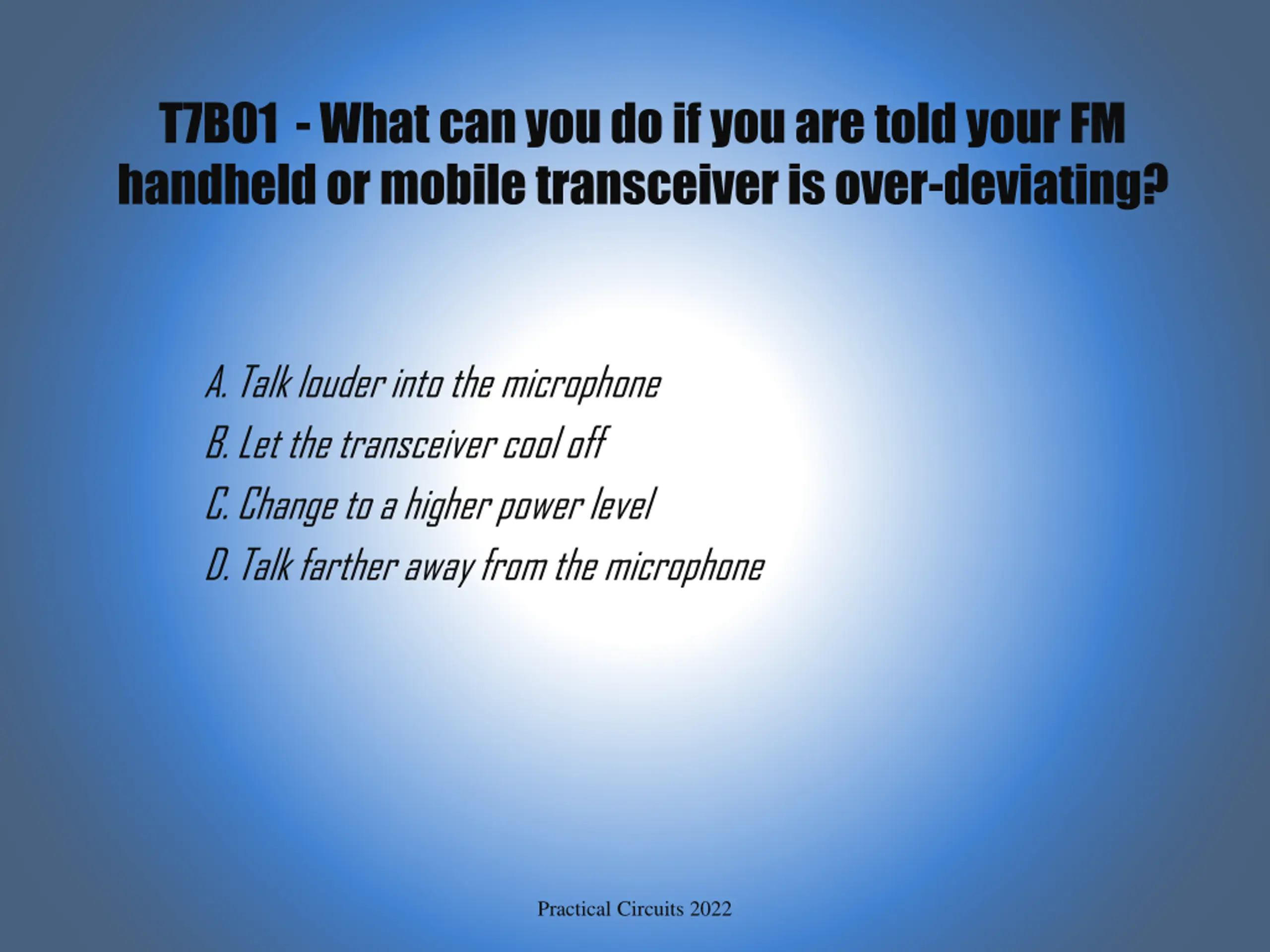 T7B01 - What can you do if you are told your FM handheld or mobile transceiver is over-deviating?

A. Talk louder into the microphone
B. Let the transceiver cool off
C. Change to a higher power level
D. Talk farther away from the microphone

Practical Circuits 2022